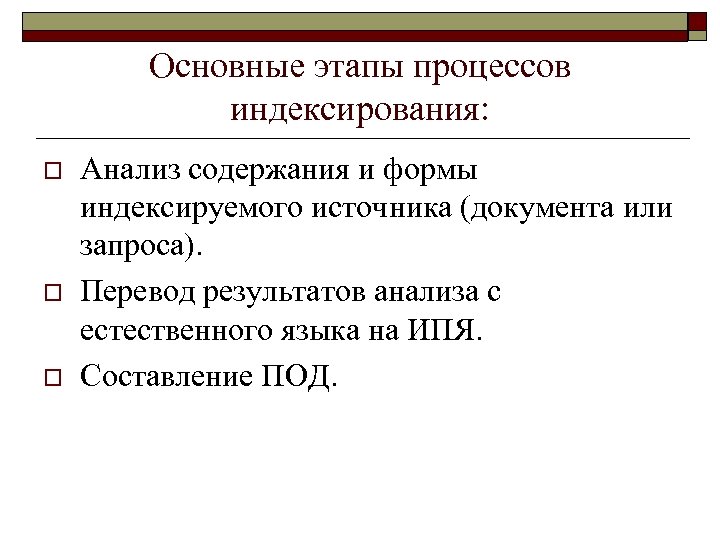 Основные этапы процессов индексирования:

Анализ содержания и формы индексируемого источника (документа или запроса).

Перевод результатов анализа с естественного языка на ИПЯ.

Составление ПОД.